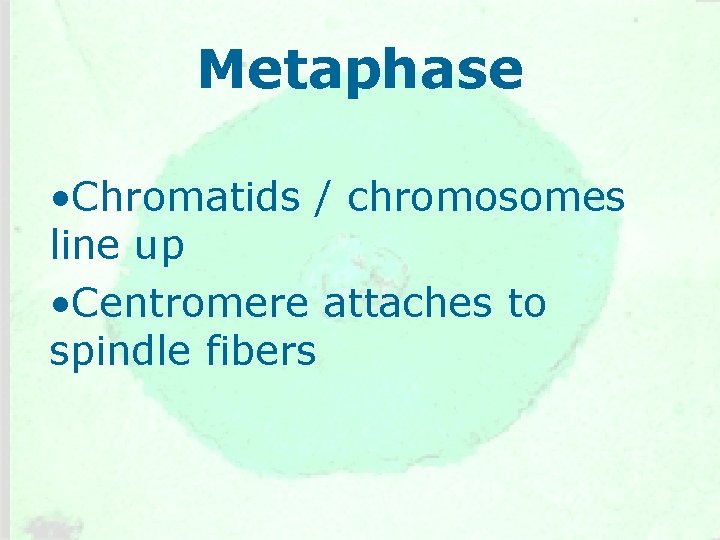 Metaphase

•Chromatids / chromosomes line up

•Centromere attaches to spindle fibers